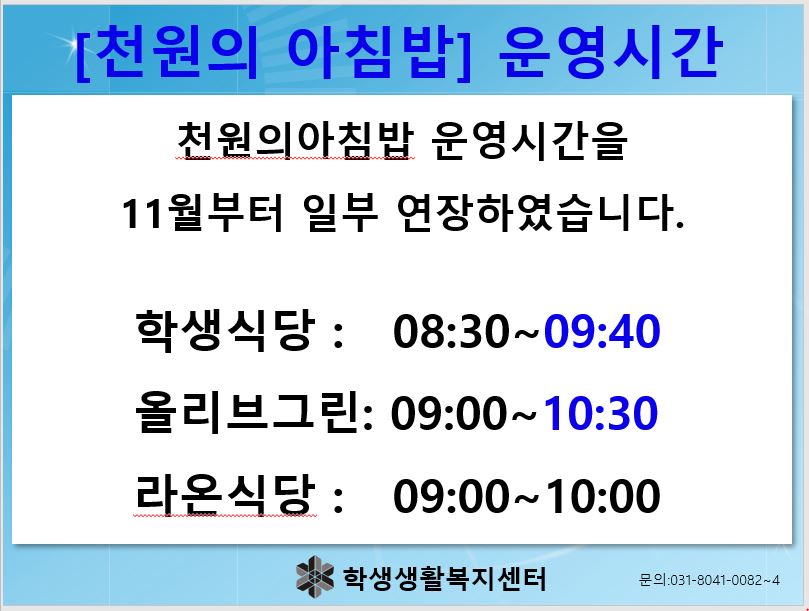 [천원의 아침밥] 운영시간

천원의아침밥 운영시간을

11월부터 일부 연장하였습니다.

학생식당 : 08:30~09:40

올리브그린: 09:00~10:30

라온식당 : 09:00~10:00

학생생활복지센터

문의:031-8041-0082~4